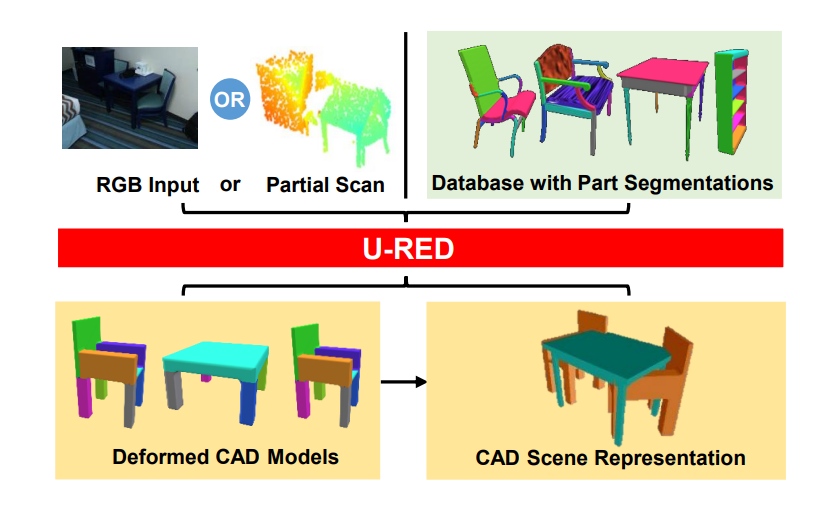 OR

RGB Input or Partial Scan

Database with Part Segmentations

U-RED

Deformed CAD Models

CAD Scene Representation